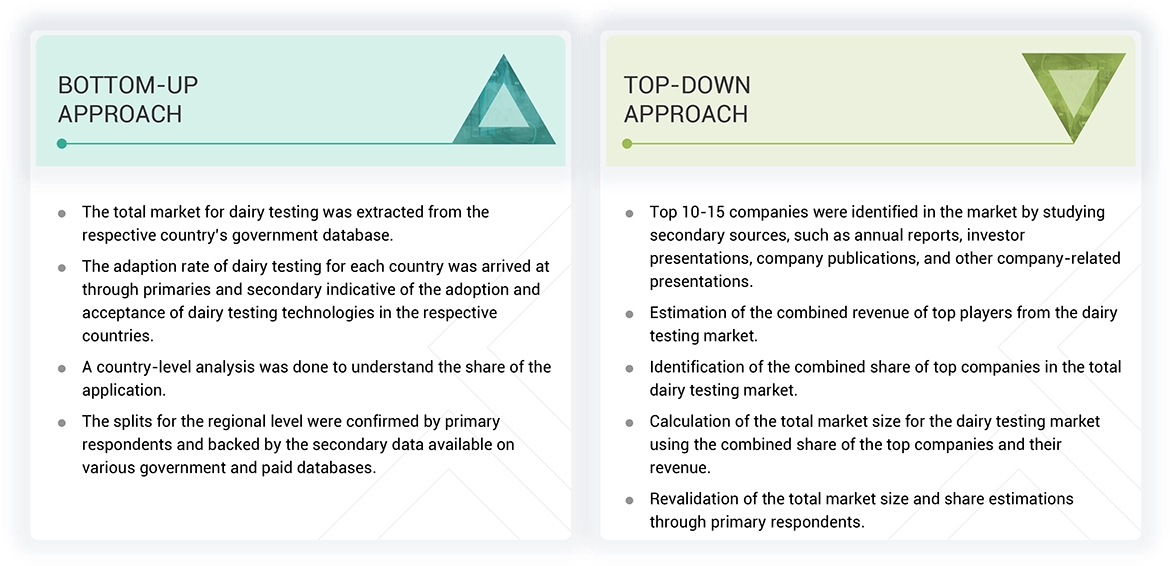 BOTTOM-UP APPROACH

- The total market for dairy testing was extracted from the respective country's government database.
- The adaption rate of dairy testing for each country was arrived at through primaries and secondary indicative of the adoption and acceptance of dairy testing technologies in the respective countries.
- A country-level analysis was done to understand the share of the application.
- The splits for the regional level were confirmed by primary respondents and backed by the secondary data available on various government and paid databases.

TOP-DOWN APPROACH

- Top 10-15 companies were identified in the market by studying secondary sources, such as annual reports, investor presentations, company publications, and other company-related presentations.
- Estimation of the combined revenue of top players from the dairy testing market.
- Identification of the combined share of top companies in the total dairy testing market.
- Calculation of the total market size for the dairy testing market using the combined share of the top companies and their revenue.
- Revalidation of the total market size and share estimations through primary respondents.